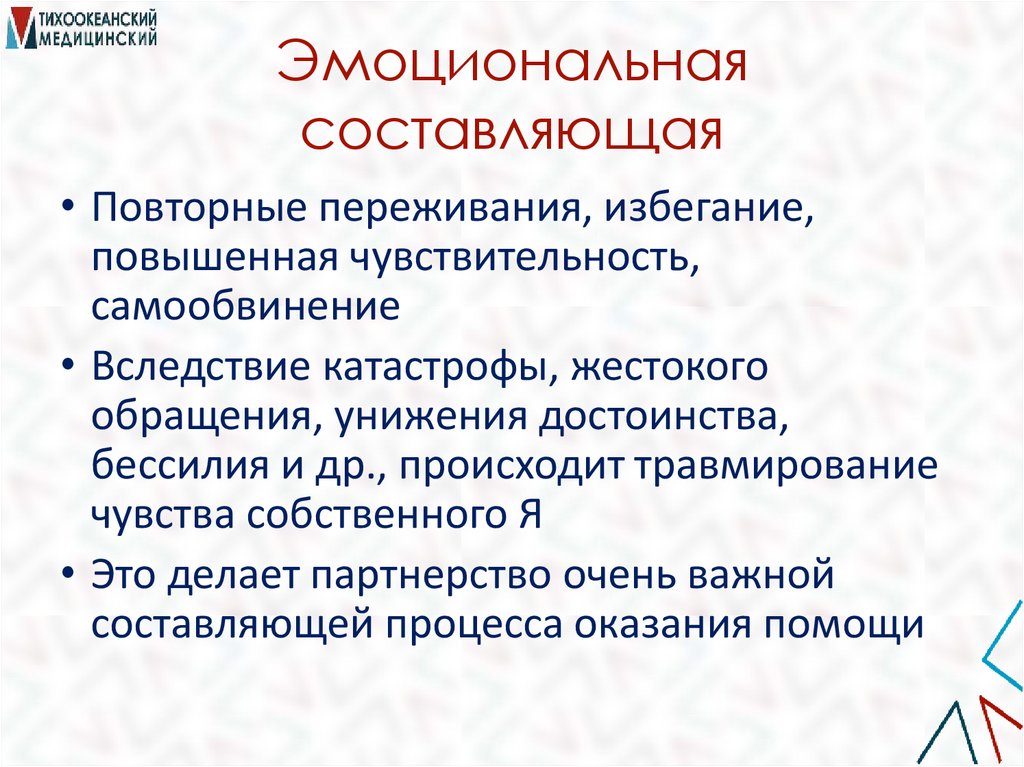 ТИХООКЕАНСКИЙ МЕДИЦИНСКИЙ

Эмоциональная составляющая

• Повторные переживания, избегание, повышенная чувствительность, самообвинение

• Вследствие катастрофы, жестокого обращения, унижения достоинства, бессилия и др., происходит травмирование чувства собственного Я

• Это делает партнерство очень важной составляющей процесса оказания помощи